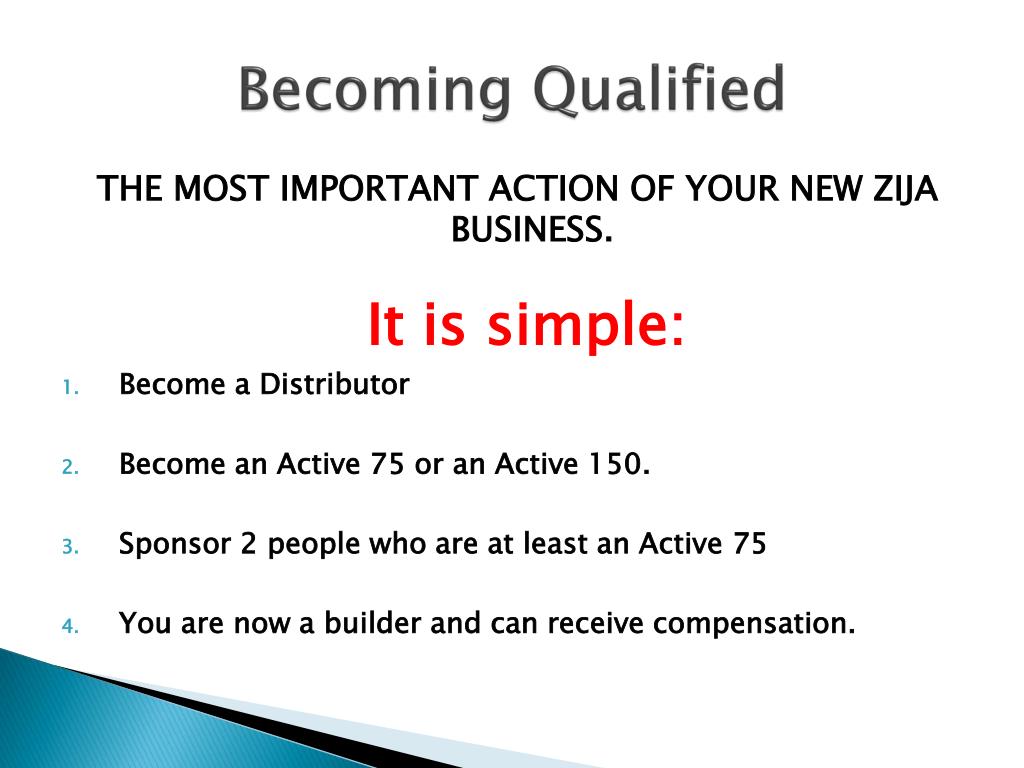 Becoming Qualified

THE MOST IMPORTANT ACTION OF YOUR NEW ZIJA BUSINESS.

It is simple:

1. Become a Distributor

2. Become an Active 75 or an Active 150.

3. Sponsor 2 people who are at least an Active 75

4. You are now a builder and can receive compensation.